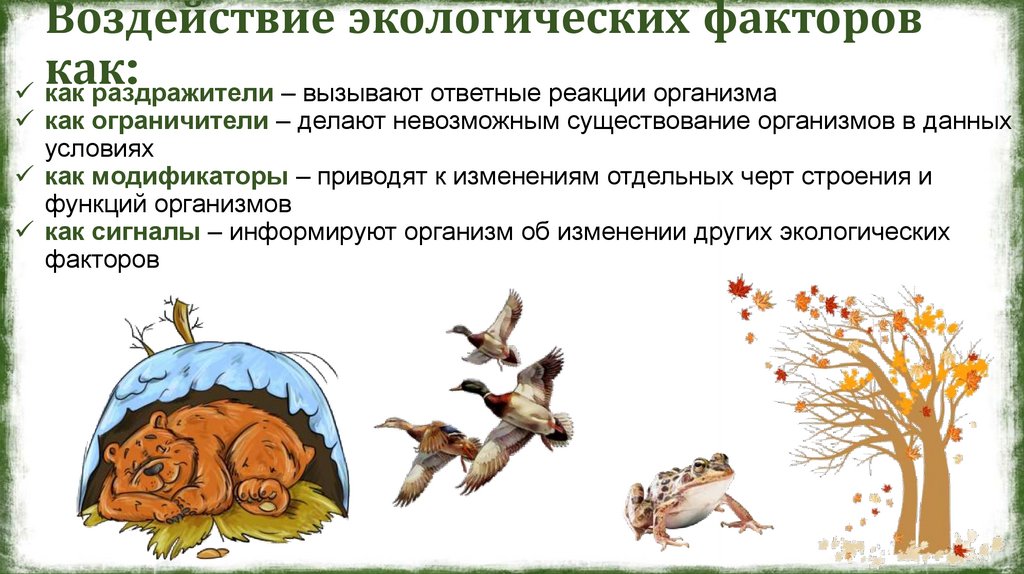 Воздействие экологических факторов как:

✓ как раздражители – вызывают ответные реакции организма
✓ как ограничители – делают невозможным существование организмов в данных условиях
✓ как модификаторы – приводят к изменениям отдельных черт строения и функций организмов
✓ как сигналы – информируют организм об изменении других экологических факторов